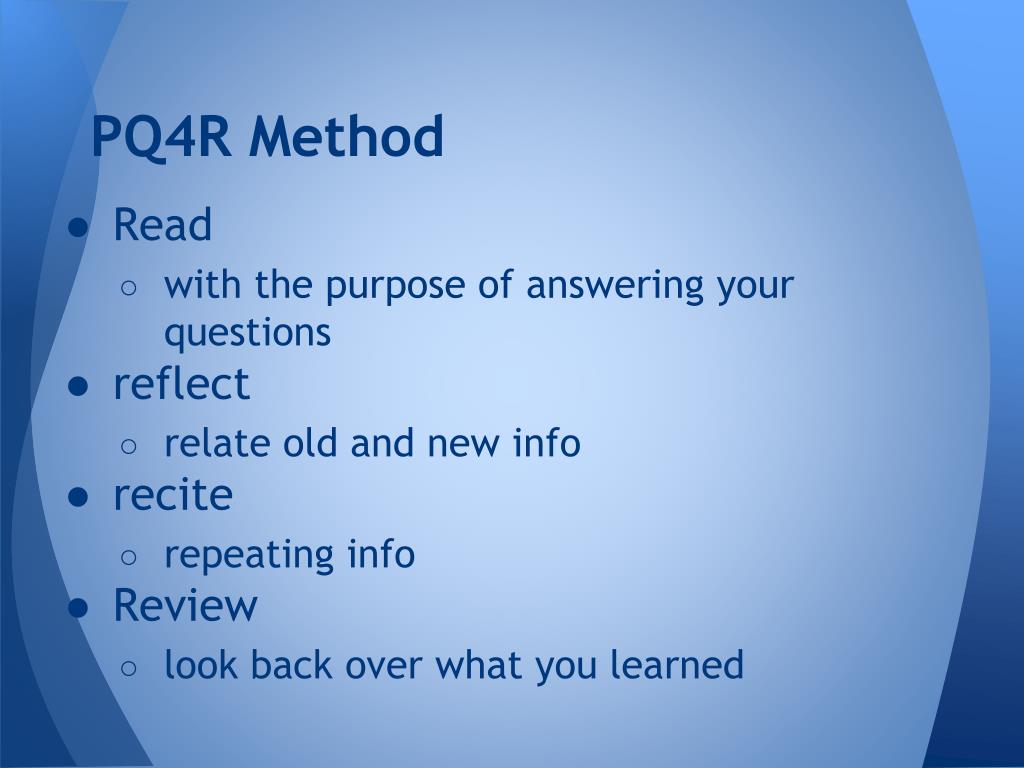 PQ4R Method

● Read
  ○ with the purpose of answering your questions
● reflect
  ○ relate old and new info
● recite
  ○ repeating info
● Review
  ○ look back over what you learned